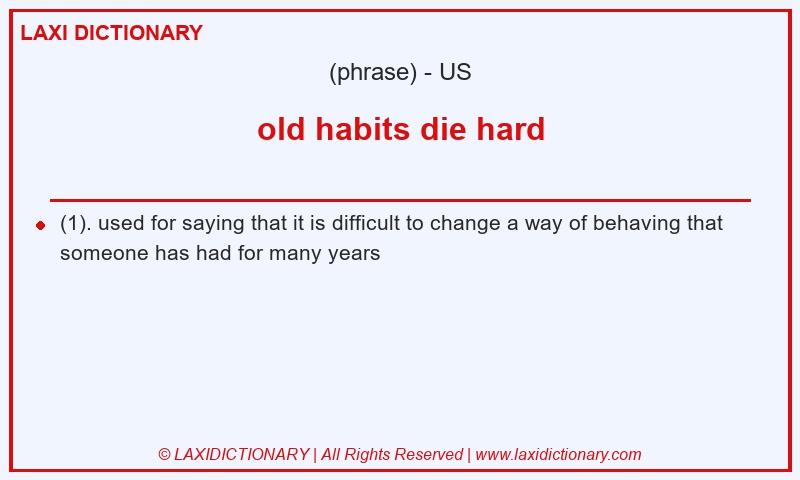 LAXI DICTIONARY

(phrase) - US

old habits die hard

(1). used for saying that it is difficult to change a way of behaving that someone has had for many years

© LAXIDICTIONARY | All Rights Reserved | www.laxidictionary.com